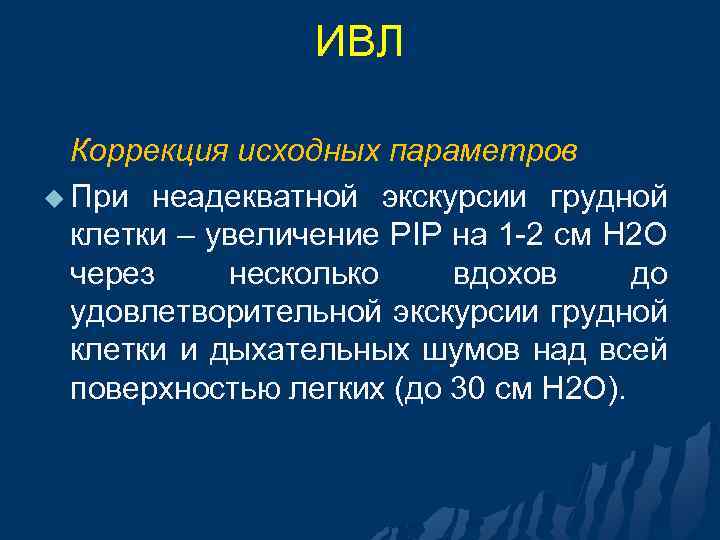 ИВЛ

Коррекция исходных параметров

При неадекватной экскурсии грудной клетки – увеличение PIP на 1-2 см H2O через несколько вдохов до удовлетворительной экскурсии грудной клетки и дыхательных шумов над всей поверхностью легких (до 30 см H2O).